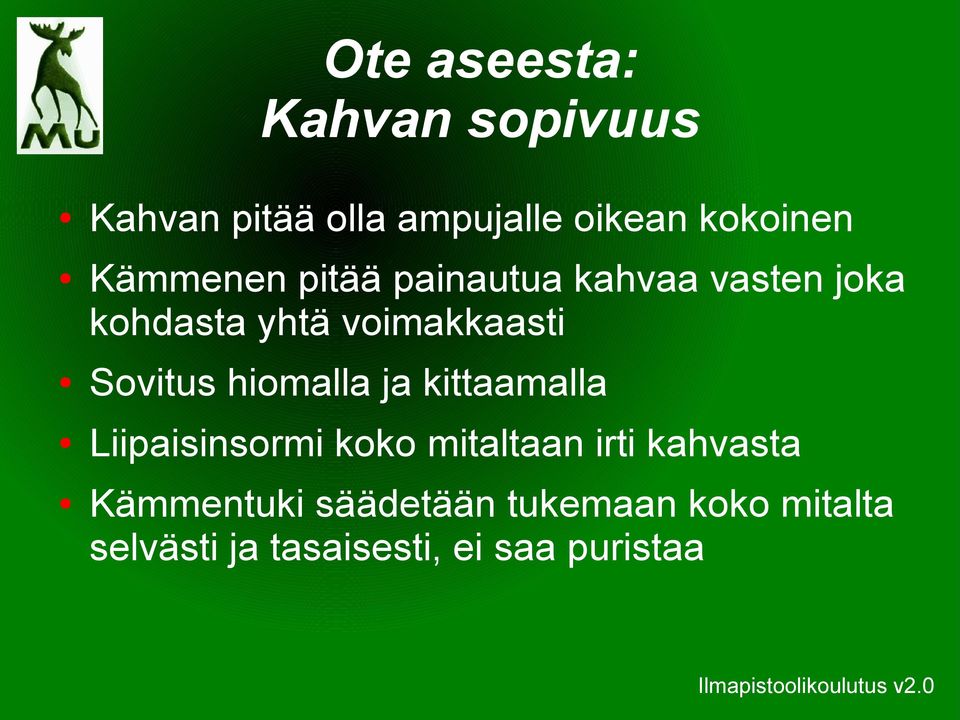 MU

Ote aseesta:
Kahvan sopivuus

• Kahvan pitää olla ampujalle oikean kokoinen
• Kämmenen pitää painautua kahvaa vasten joka kohdasta yhtä voimakkaasti
• Sovitus hiomalla ja kittaamalla
• Liipaisinsormi koko mitaltaan irti kahvasta
• Kämmentuki säädetään tukemaan koko mitalta selvästi ja tasaisesti, ei saa puristaa

Ilmapistoolikoulutus v2.0